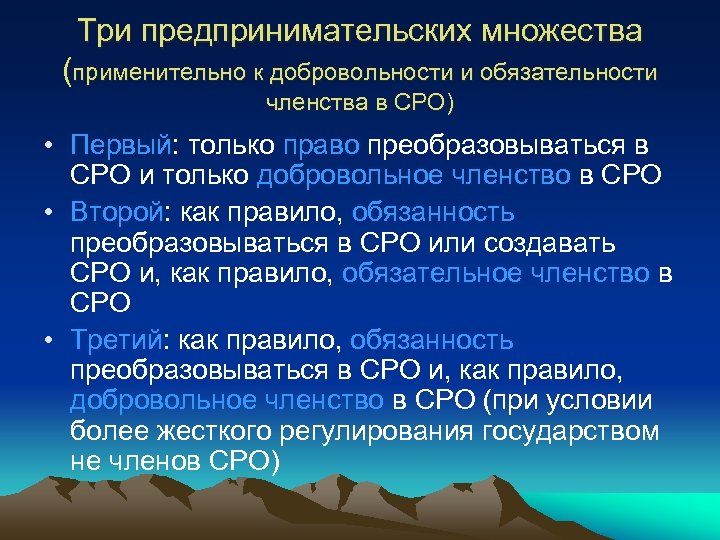 Три предпринимательских множества (применительно к добровольности и обязательности членства в СРО)

• Первый: только право преобразовываться в СРО и только добровольное членство в СРО
• Второй: как правило, обязанность преобразовываться в СРО или создавать СРО и, как правило, обязательное членство в СРО
• Третий: как правило, обязанность преобразовываться в СРО и, как правило, добровольное членство в СРО (при условии более жесткого регулирования государством не членов СРО)